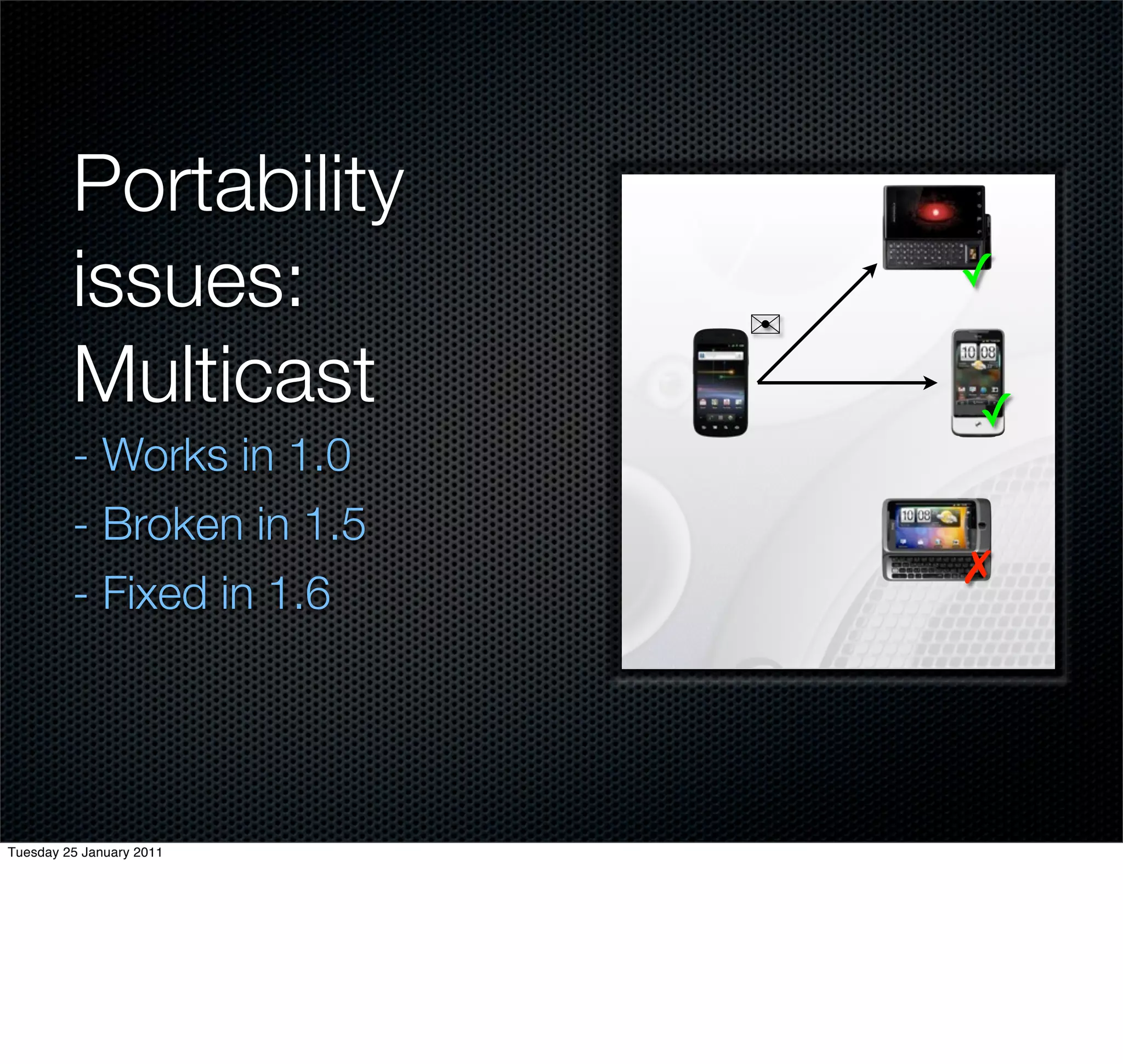 Portability issues: Multicast

- Works in 1.0

- Broken in 1.5

- Fixed in 1.6

10 08

10 08

Tuesday 25 January 2011